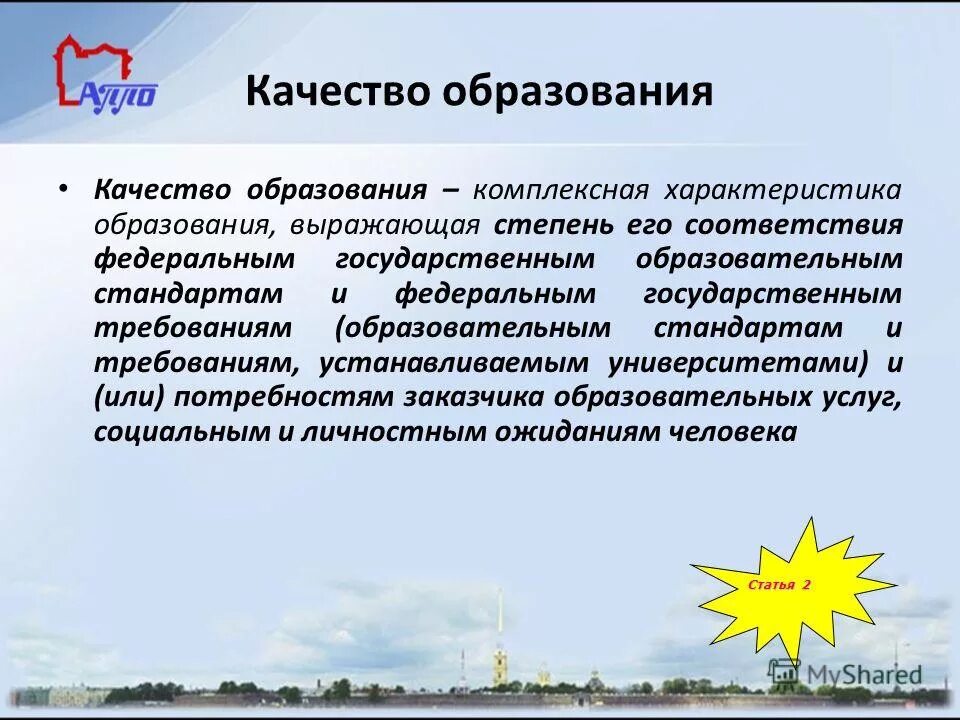 АППО

Качество образования

• Качество образования – комплексная характеристика образования, выражающая степень его соответствия федеральным государственным образовательным стандартам и федеральным государственным требованиям (образовательным стандартам и требованиям, устанавливаемым университетами) и (или) потребностям заказчика образовательных услуг, социальным и личностным ожиданиям человека

Статья 2

MyShared